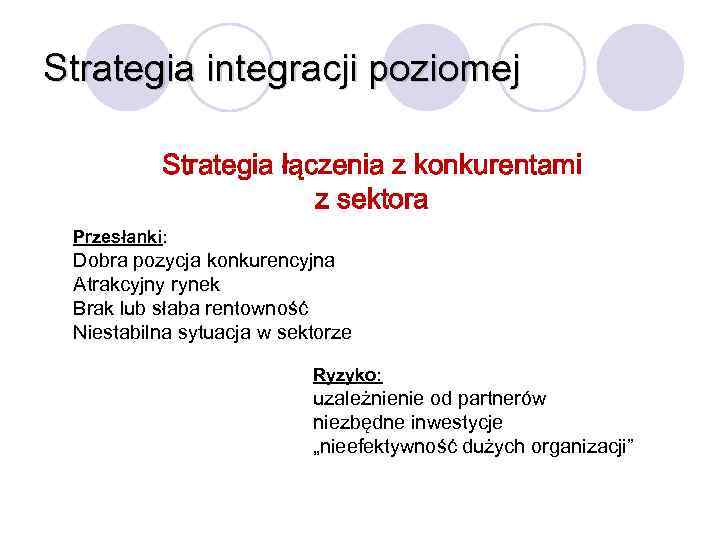 Strategia integracji poziomej

Strategia łączenia z konkurentami z sektora

Przesłanki:
Dobra pozycja konkurencyjna
Atrakcyjny rynek
Brak lub słaba rentowność
Niestabilna sytuacja w sektorze

Ryzyko:
uzależnienie od partnerów
niezbędne inwestycje
„nieefektywność dużych organizacji”